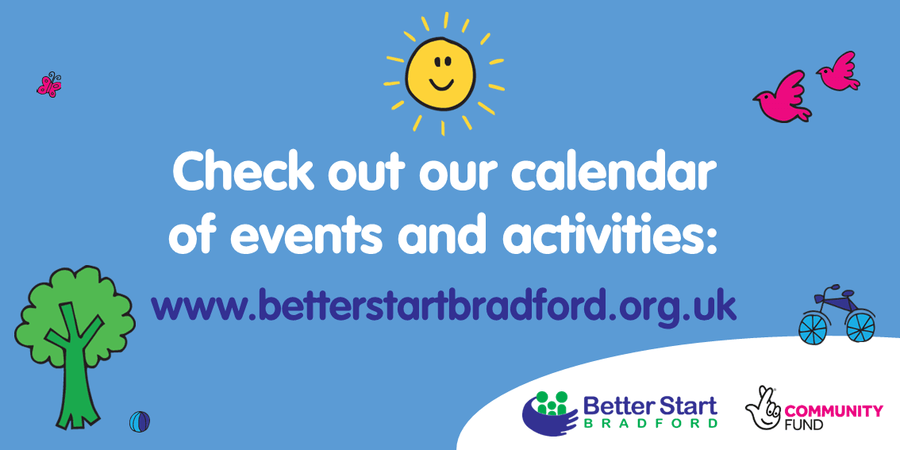 Check out our calendar of events and activities:

www.betterstartbradford.org.uk

Better Start
BRADFORD

COMMUNITY FUND